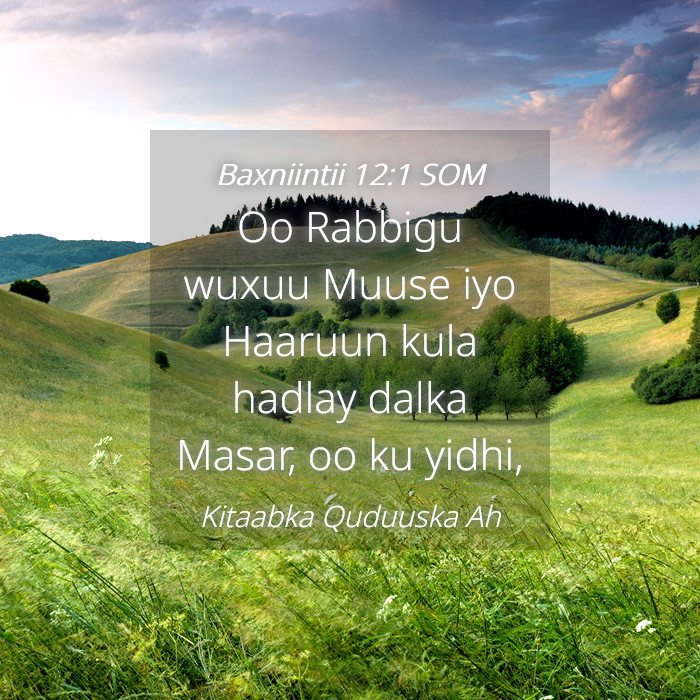 Baxniintii 12:1 SOM

Oo Rabbigu wuxuu Muuse iyo Haaruun kula hadlay dalka Masar, oo ku yidhi,

Kitaabka Quduuska Ah